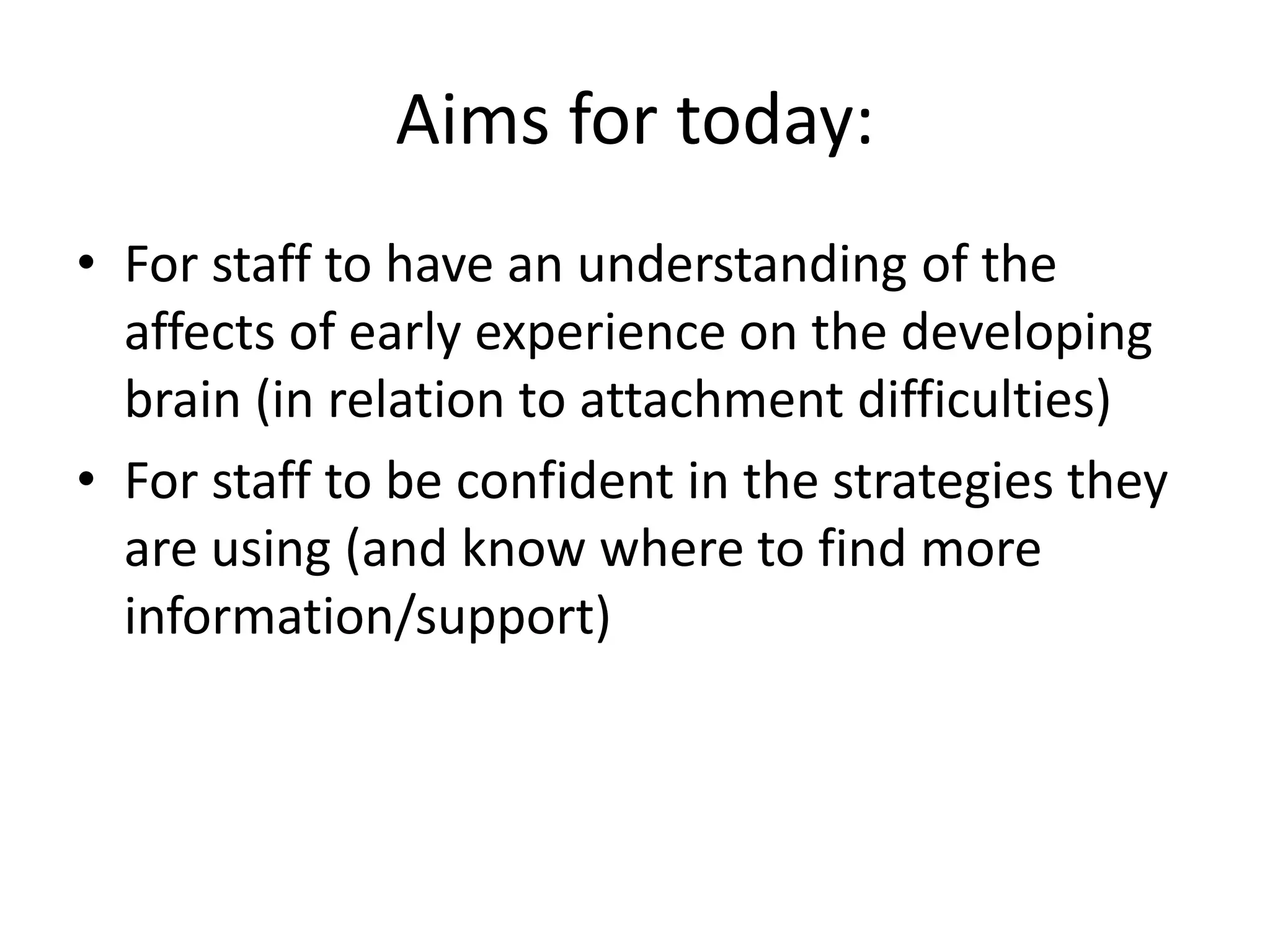 Aims for today:

• For staff to have an understanding of the affects of early experience on the developing brain (in relation to attachment difficulties)
• For staff to be confident in the strategies they are using (and know where to find more information/support)